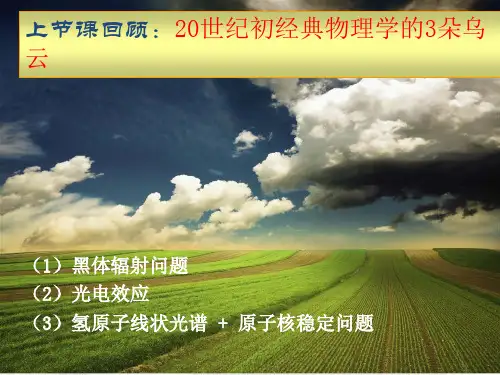 上节课回顾：20世纪初经典物理学的3朵乌云

（1）黑体辐射问题
（2）光电效应
（3）氢原子线状光谱 + 原子核稳定问题